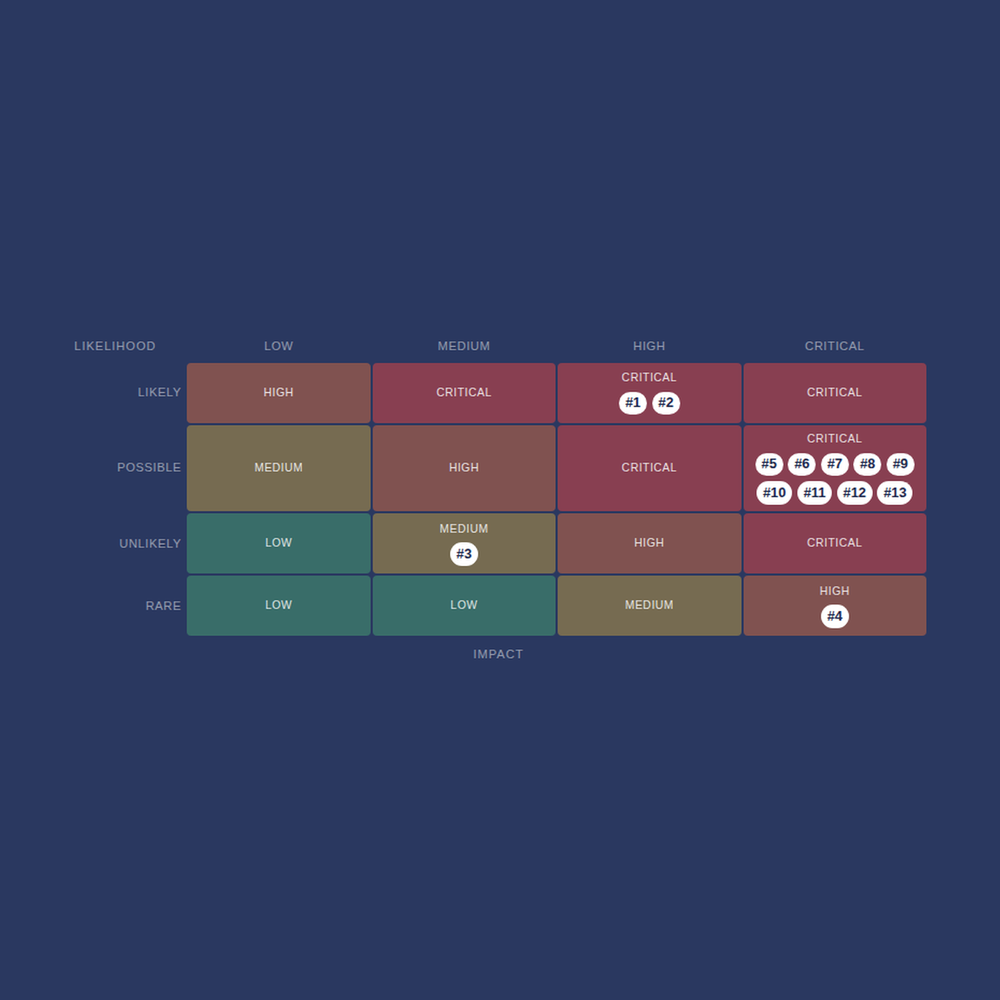 | LIKELIHOOD | LOW | MEDIUM | HIGH | CRITICAL |
|---|---|---|---|---|
| LIKELY | HIGH | CRITICAL | CRITICAL #1 #2 | CRITICAL |
| POSSIBLE | MEDIUM | HIGH | CRITICAL | CRITICAL #5 #6 #7 #8 #9 #10 #11 #12 #13 |
| UNLIKELY | LOW | MEDIUM #3 | HIGH | CRITICAL |
| RARE | LOW | LOW | MEDIUM | HIGH #4 |

IMPACT